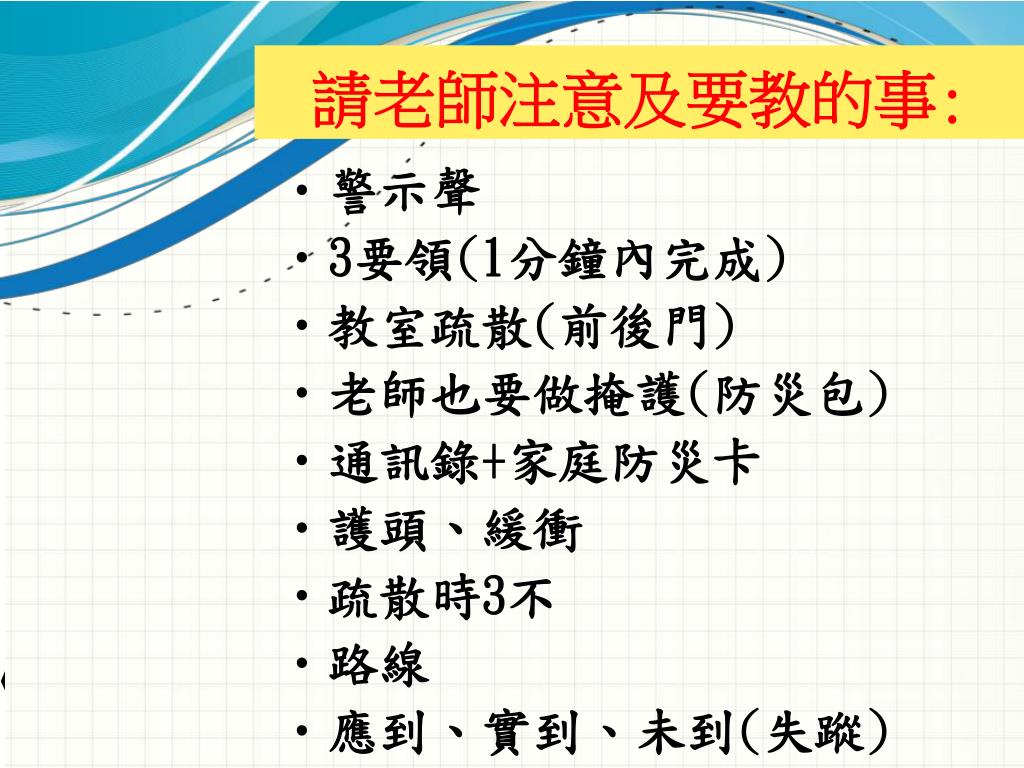 請老師注意及要教的事:

• 警示聲
• 3要領(1分鐘內完成)
• 教室疏散(前後門)
• 老師也要做掩護(防災包)
• 通訊錄+家庭防災卡
• 護頭、緩衝
• 疏散時3不
• 路線
• 應到、實到、未到(失蹤)